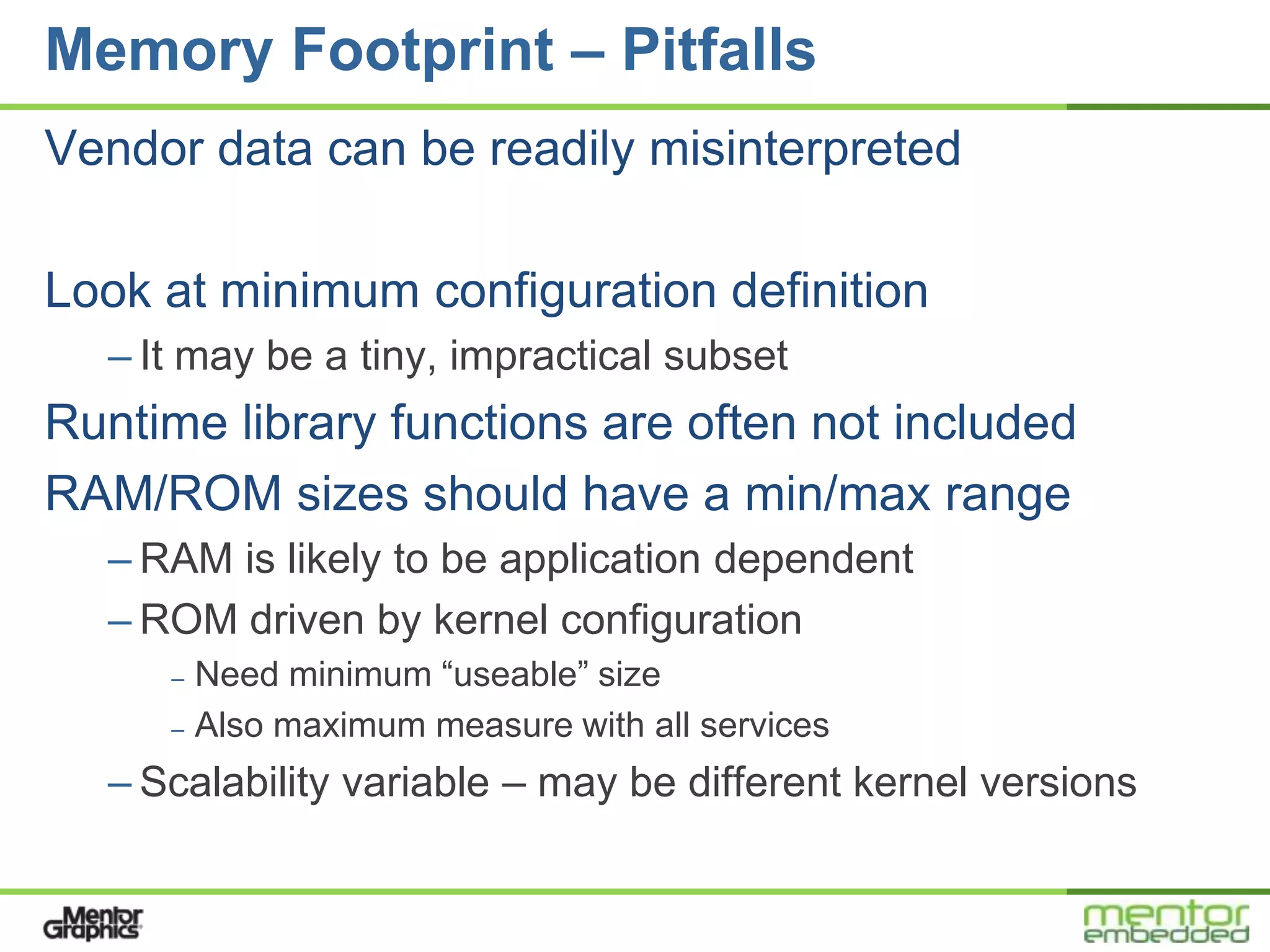 Memory Footprint – Pitfalls

Vendor data can be readily misinterpreted

Look at minimum configuration definition

– It may be a tiny, impractical subset

Runtime library functions are often not included

RAM/ROM sizes should have a min/max range

– RAM is likely to be application dependent

– ROM driven by kernel configuration

– Need minimum “useable” size

– Also maximum measure with all services

– Scalability variable – may be different kernel versions

Mentor Graphics

mentor embedded